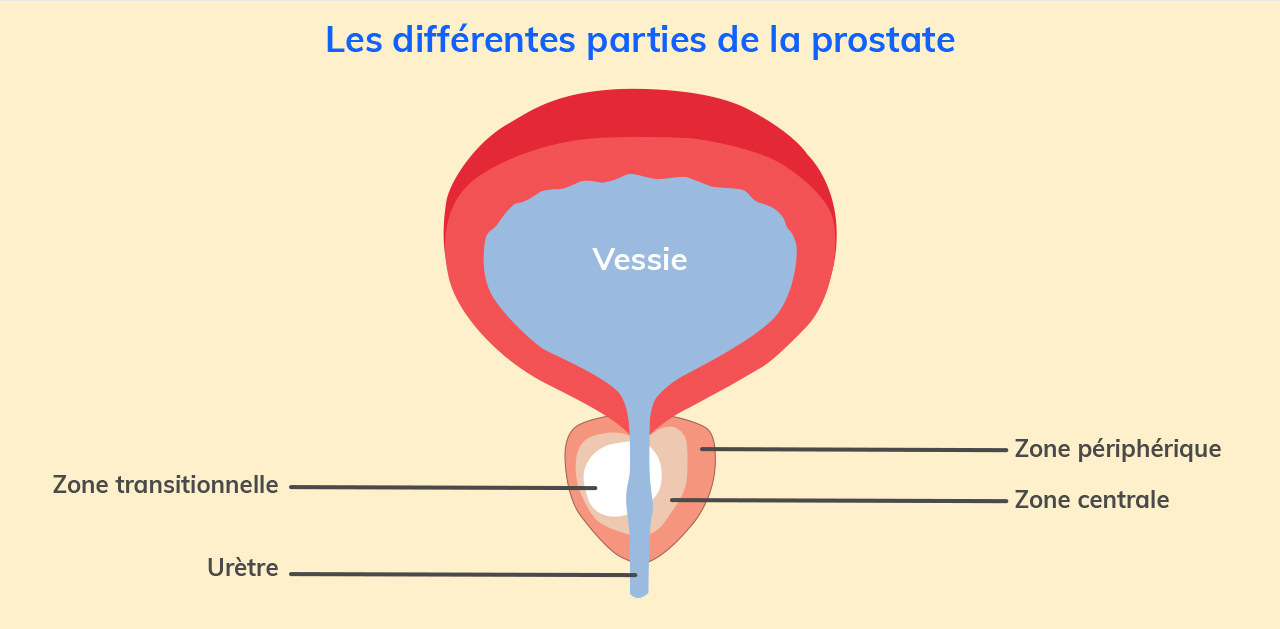 Les différentes parties de la prostate

Vessie

Zone périphérique

Zone transitionnelle

Zone centrale

Urètre